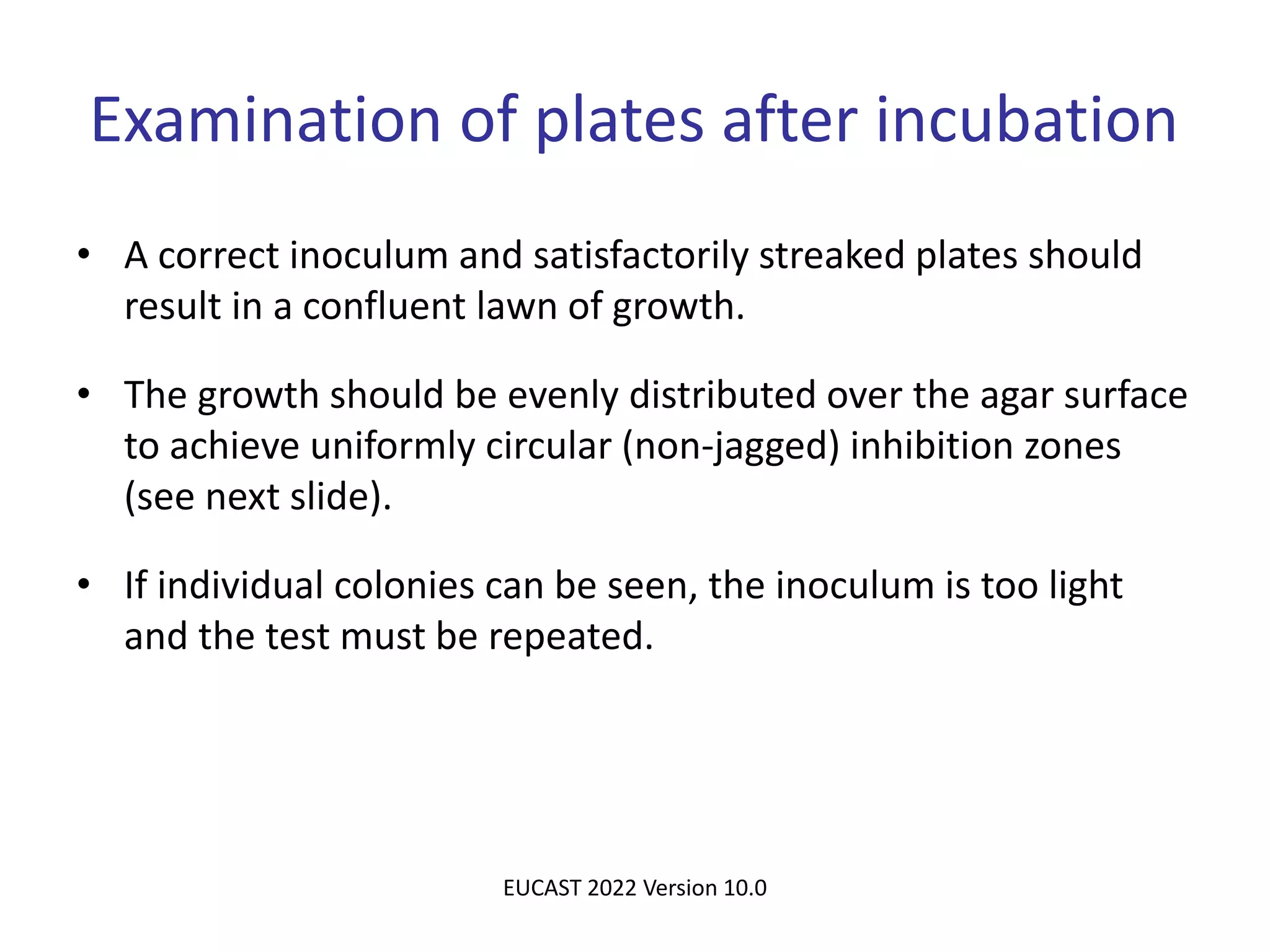 Examination of plates after incubation

• A correct inoculum and satisfactorily streaked plates should result in a confluent lawn of growth.

• The growth should be evenly distributed over the agar surface to achieve uniformly circular (non-jagged) inhibition zones (see next slide).

• If individual colonies can be seen, the inoculum is too light and the test must be repeated.

EUCAST 2022 Version 10.0